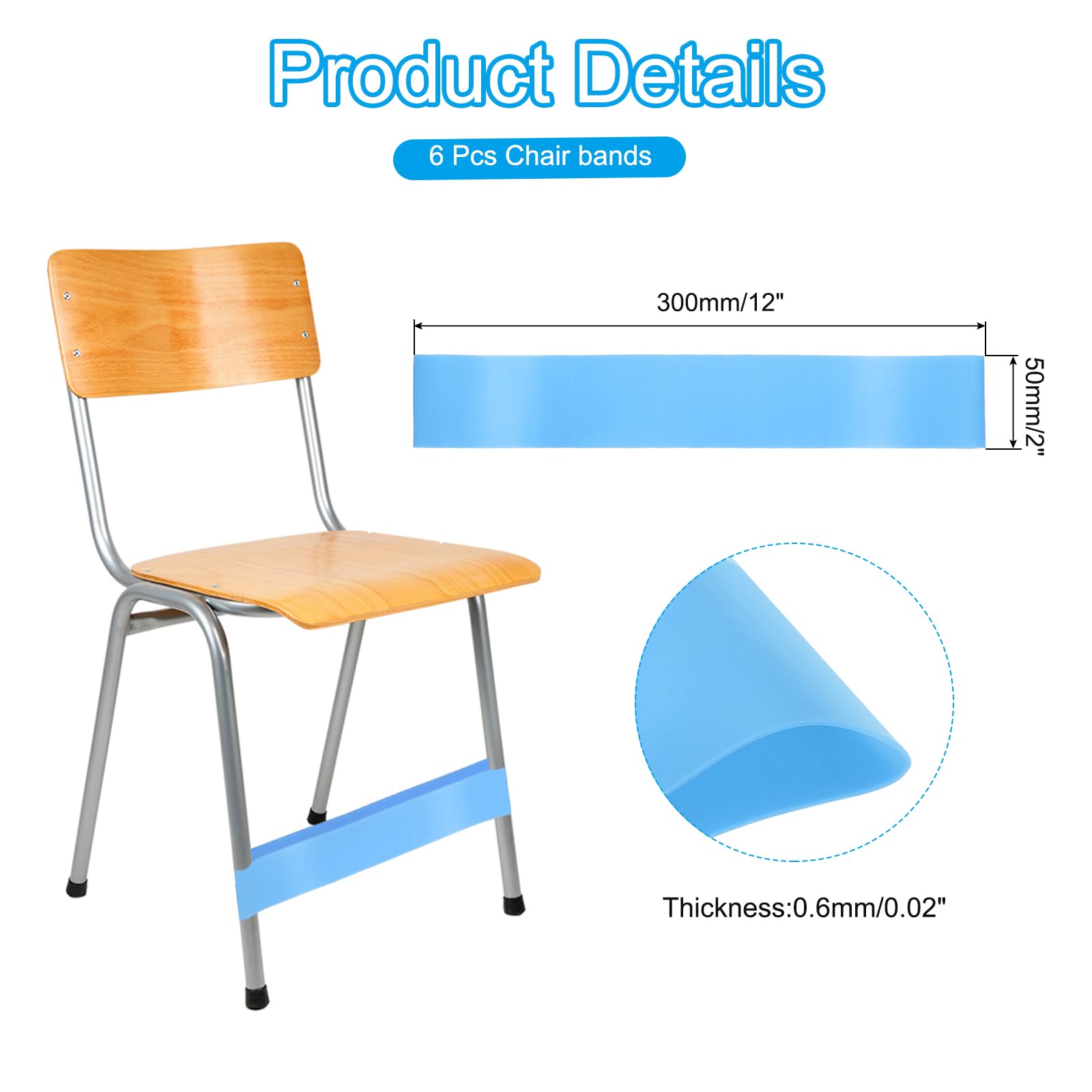 Product Details

6 Pcs Chair bands

300mm/12"

50mm/2"

Thickness:0.6mm/0.02"